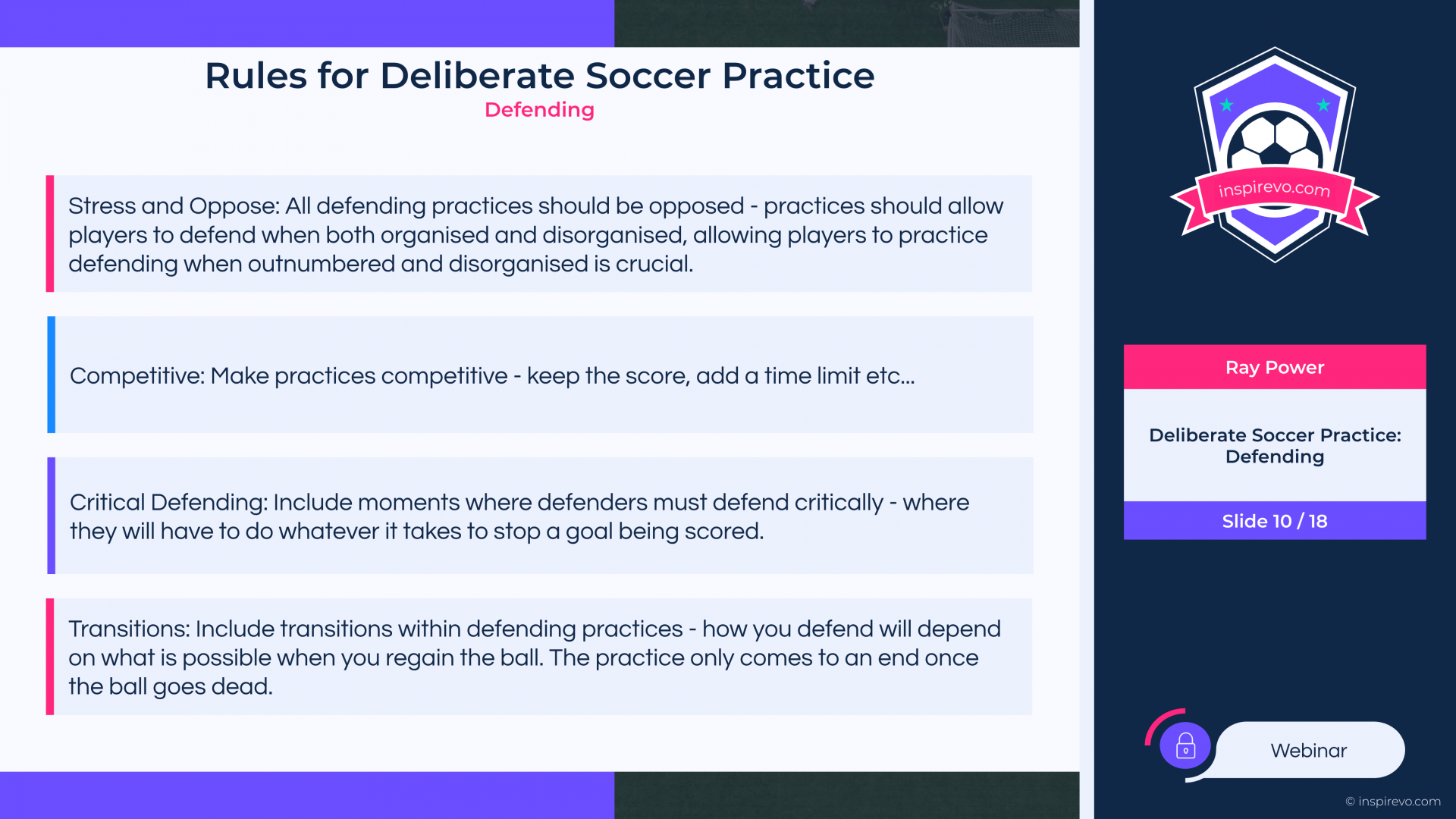 Rules for Deliberate Soccer Practice
Defending

Stress and Oppose: All defending practices should be opposed - practices should allow players to defend when both organised and disorganised, allowing players to practice defending when outnumbered and disorganised is crucial.

Competitive: Make practices competitive - keep the score, add a time limit etc...

Critical Defending: Include moments where defenders must defend critically - where they will have to do whatever it takes to stop a goal being scored.

Transitions: Include transitions within defending practices - how you defend will depend on what is possible when you regain the ball. The practice only comes to an end once the ball goes dead.

inspirevo.com

Ray Power

Deliberate Soccer Practice: Defending

Slide 10 / 18

Webinar

© inspirevo.com